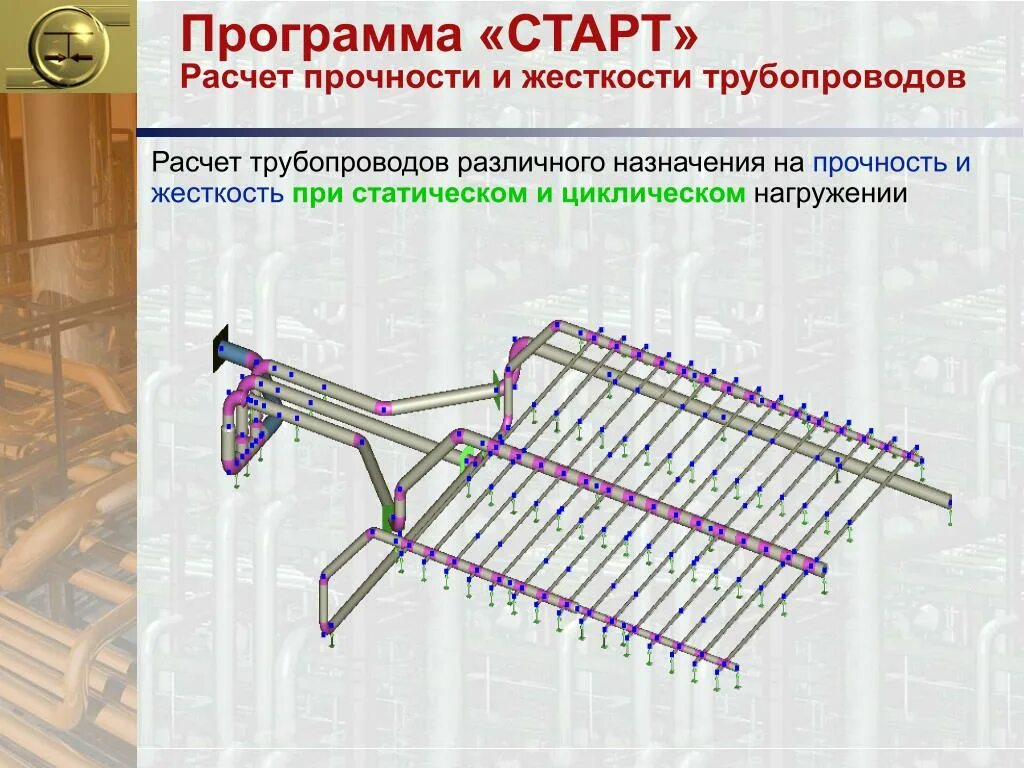 Программа «СТАРТ»
Расчет прочности и жесткости трубопроводов

Расчет трубопроводов различного назначения на прочность и жесткость при статическом и циклическом нагружении